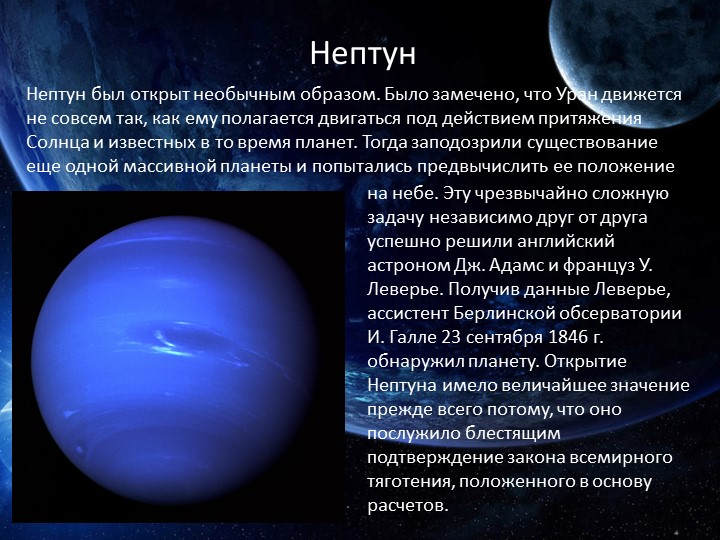 Нептун

Нептун был открыт необычным образом. Было замечено, что Уран движется не совсем так, как ему полагается двигаться под действием притяжения Солнца и известных в то время планет. Тогда заподозрили существование еще одной массивной планеты и попытались предвычислить ее положение на небе. Эту чрезвычайно сложную задачу независимо друг от друга успешно решили английский астроном Дж. Адамс и француз У. Леверье. Получив данные Леверье, ассистент Берлинской обсерватории И. Галле 23 сентября 1846 г. обнаружил планету. Открытие Нептуна имело величайшее значение прежде всего потому, что оно послужило блестящим подтверждение закона всемирного тяготения, положенного в основу расчетов.